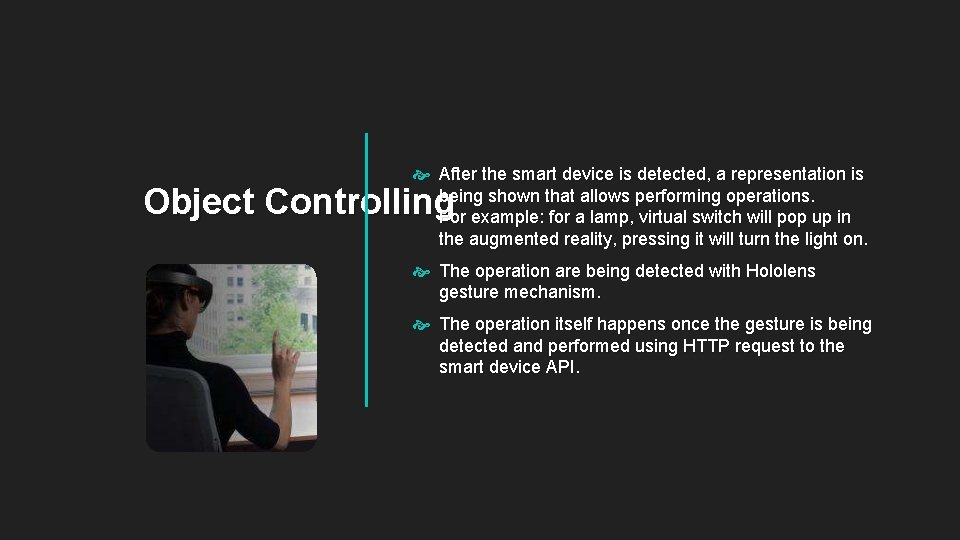 Object Controlling

After the smart device is detected, a representation is being shown that allows performing operations. For example: for a lamp, virtual switch will pop up in the augmented reality, pressing it will turn the light on.

The operation are being detected with Hololens gesture mechanism.

The operation itself happens once the gesture is being detected and performed using HTTP request to the smart device API.